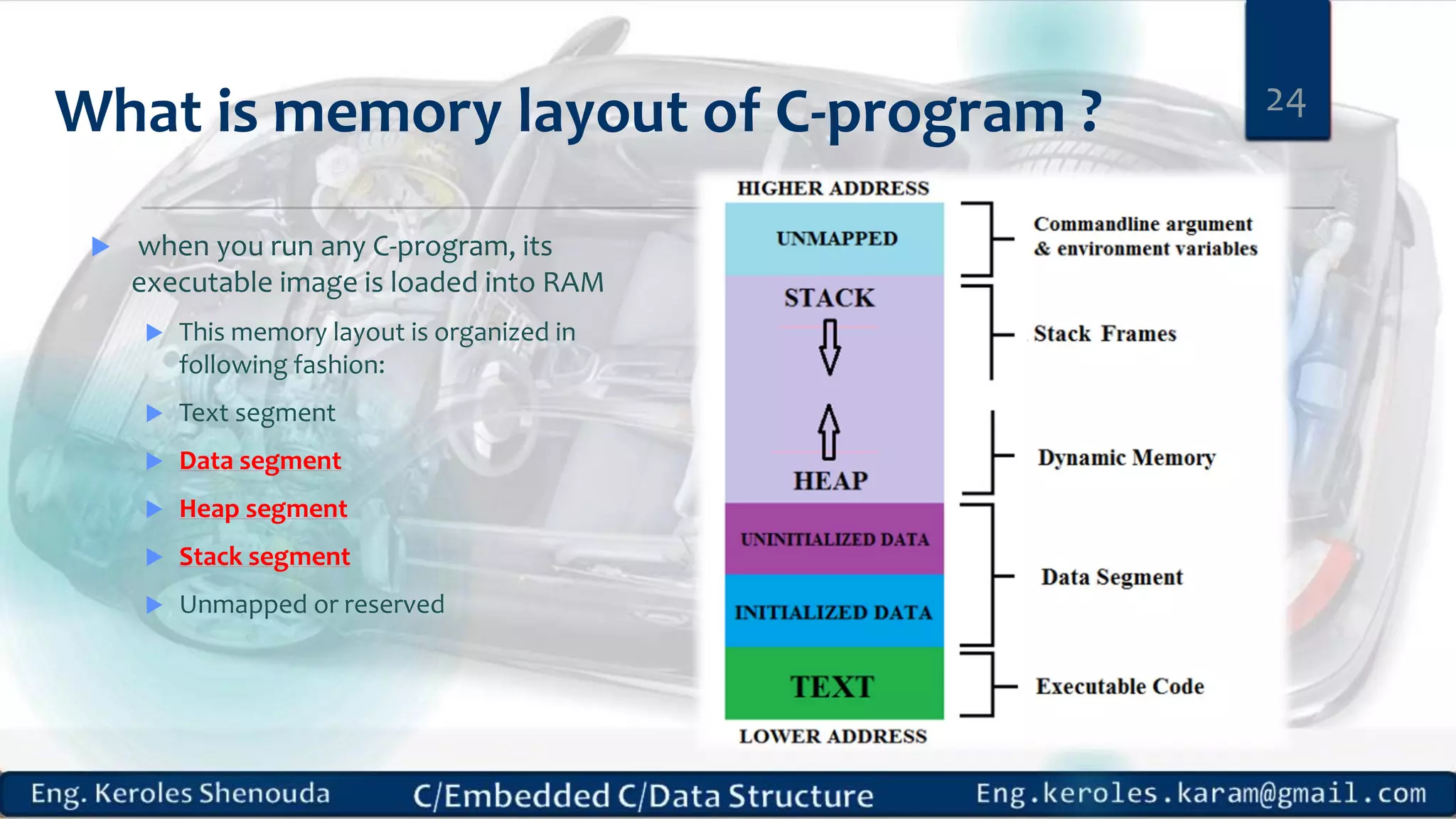 What is memory layout of C-program ?

24

when you run any C-program, its executable image is loaded into RAM

This memory layout is organized in following fashion:

Text segment

Data segment

Heap segment

Stack segment

Unmapped or reserved

HIGHER ADDRESS

UNMAPPED

STACK

HEAP

UNINITIALIZED DATA

INITIALIZED DATA

TEXT

LOWER ADDRESS

Commandline argument & environment variables

Stack Frames

Dynamic Memory

Data Segment

Executable Code

Eng. Keroles Shenouda C/Embedded C/Data Structure Eng.keroles.karam@gmail.com